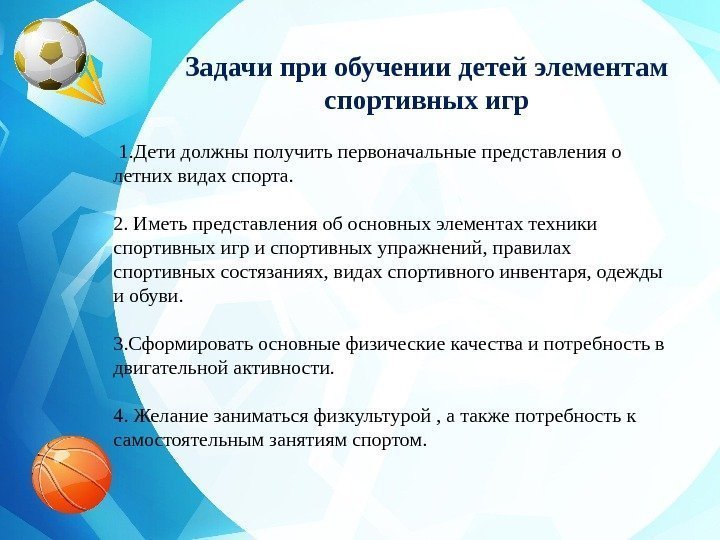 Задачи при обучении детей элементам спортивных игр

1.Дети должны получить первоначальные представления о летних видах спорта.

2. Иметь представления об основных элементах техники спортивных игр и спортивных упражнений, правилах спортивных состязаниях, видах спортивного инвентаря, одежды и обуви.

3.Сформировать основные физические качества и потребность в двигательной активности.

4. Желание заниматься физкультурой , а также потребность к самостоятельным занятиям спортом.